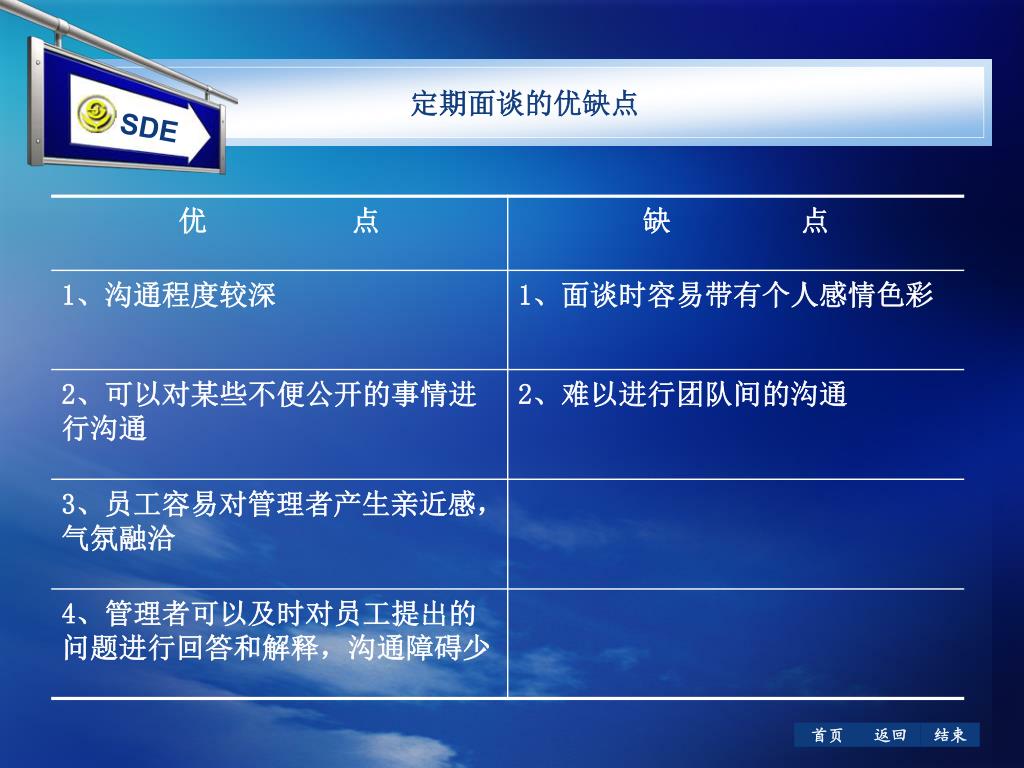 SDE

定期面谈的优缺点

| 优　　点 | 缺　　点 |
|---|---|
| 1、沟通程度较深 | 1、面谈时容易带有个人感情色彩 |
| 2、可以对某些不便公开的事情进行沟通 | 2、难以进行团队间的沟通 |
| 3、员工容易对管理者产生亲近感，气氛融洽 | |
| 4、管理者可以及时对员工提出的问题进行回答和解释，沟通障碍少 | |

首页　返回　结束